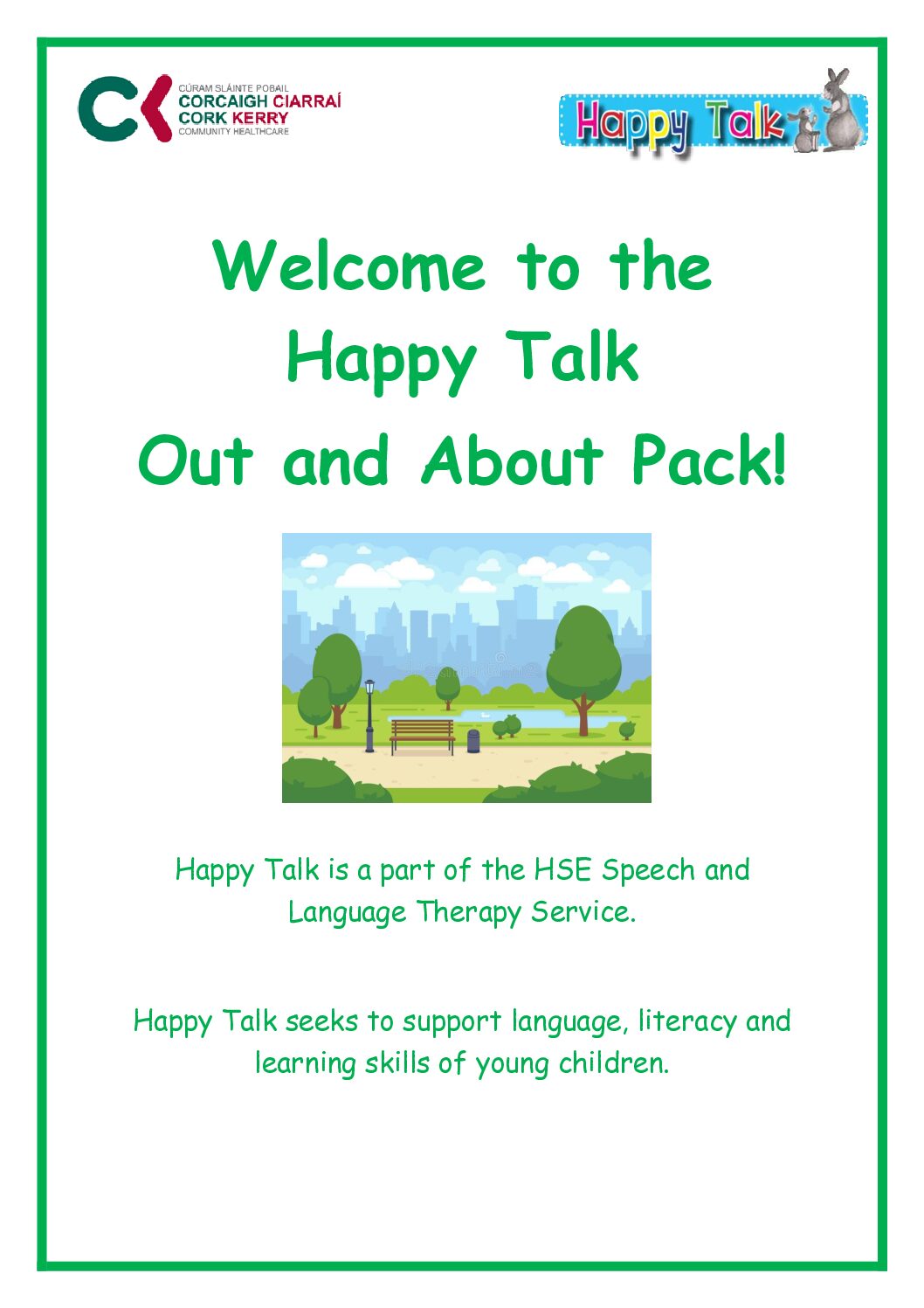 CK
CÚRAM SLÁINTE POBAIL
CORCAIGH CIARRAÍ
CORK KERRY
COMMUNITY HEALTHCARE

Happy Talk

Welcome to the Happy Talk Out and About Pack!

Happy Talk is a part of the HSE Speech and Language Therapy Service.

Happy Talk seeks to support language, literacy and learning skills of young children.